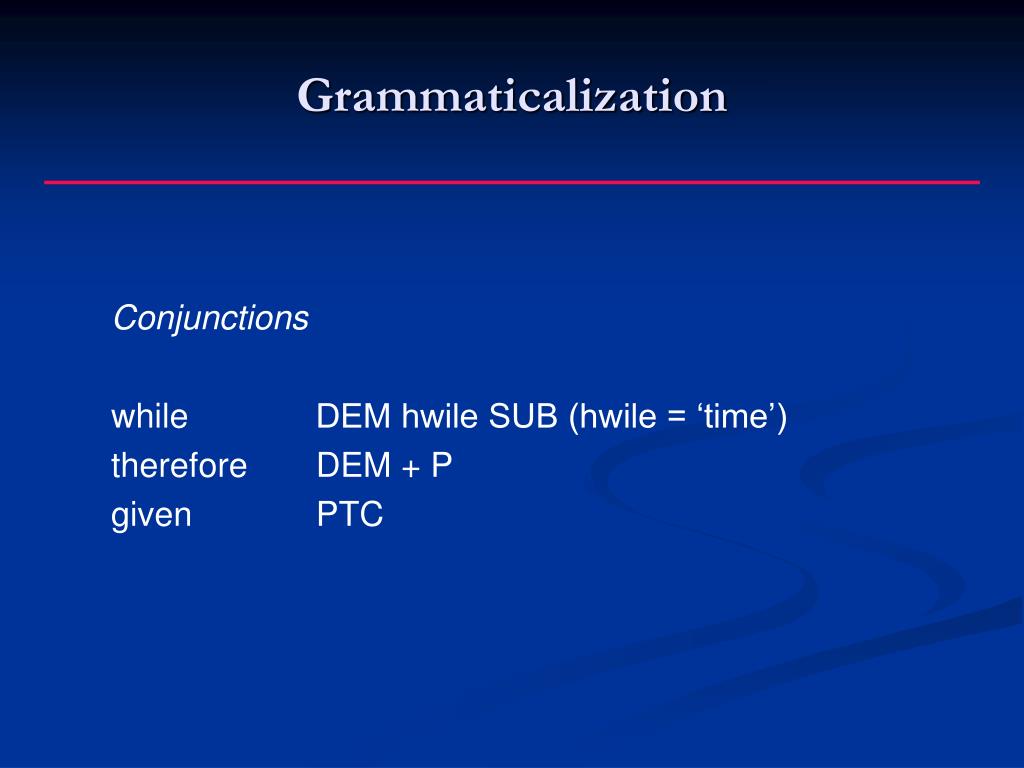 Grammaticalization

Conjunctions

while DEM hwile SUB (hwile = ‘time’)
therefore DEM + P
given PTC